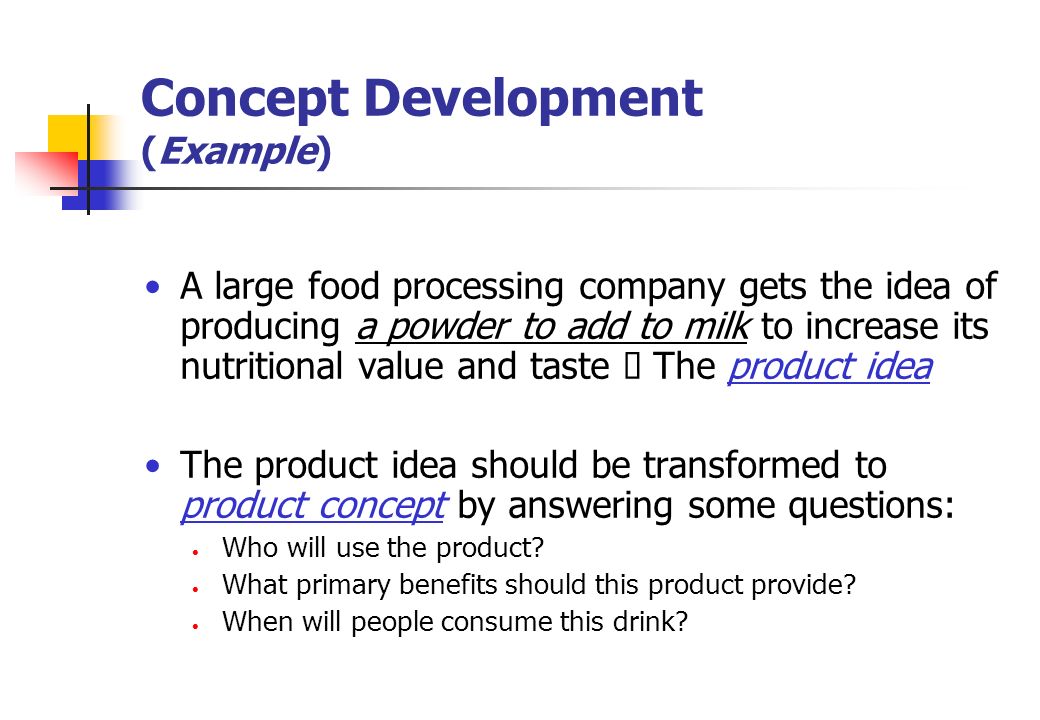 Concept Development
(Example)

• A large food processing company gets the idea of producing a powder to add to milk to increase its nutritional value and taste  The product idea

• The product idea should be transformed to product concept by answering some questions:
  • Who will use the product?
  • What primary benefits should this product provide?
  • When will people consume this drink?